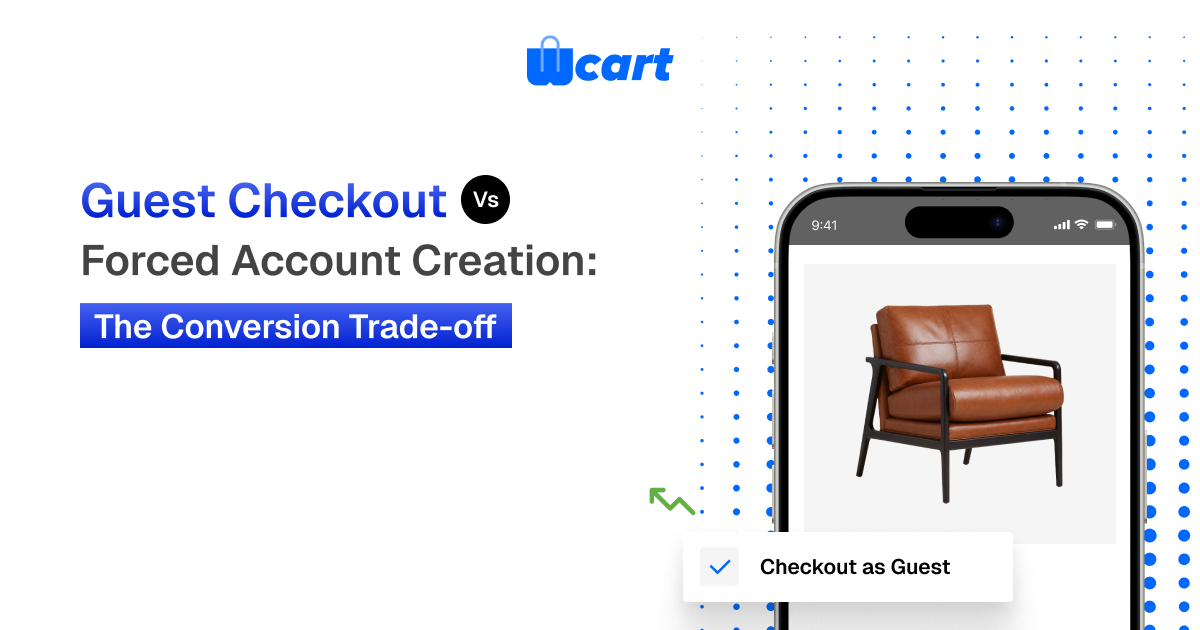 Wcart

Guest Checkout Vs Forced Account Creation:

The Conversion Trade-off

9:41

Checkout as Guest